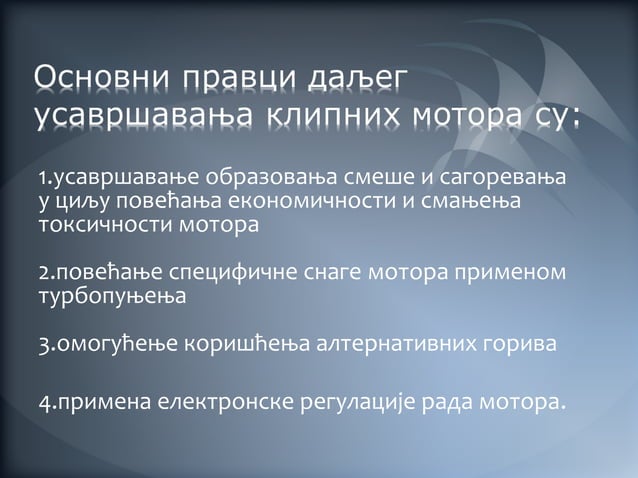 Основни правци даљег усавршавања клипних мотора су:

1.усавршавање образовања смеше и сагоревања у циљу повећања економичности и смањења токсичности мотора

2.повећање специфичне снаге мотора применом турбопуњења

3.омогућење коришћења алтернативних горива

4.примена електронске регулације рада мотора.